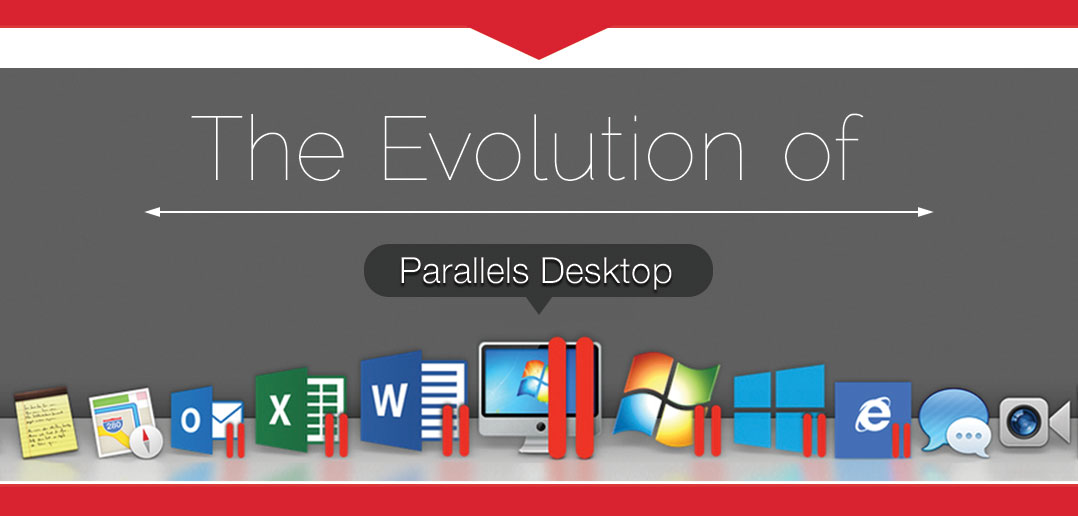 The Evolution of

Parallels Desktop